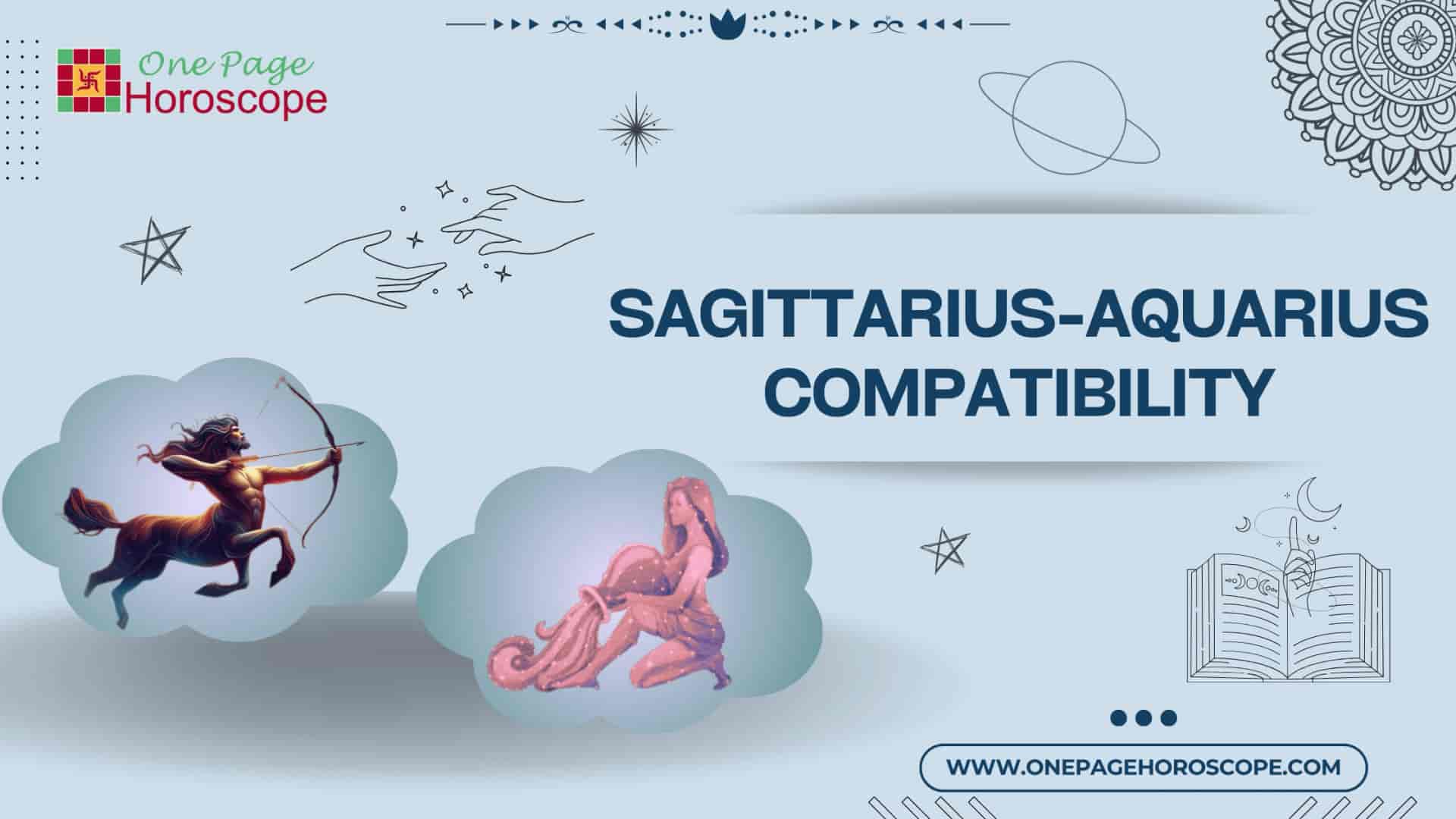 One Page
Horoscope

SAGITTARIUS-AQUARIUS COMPATIBILITY

WWW.ONEPAGEHOROSCOPE.COM